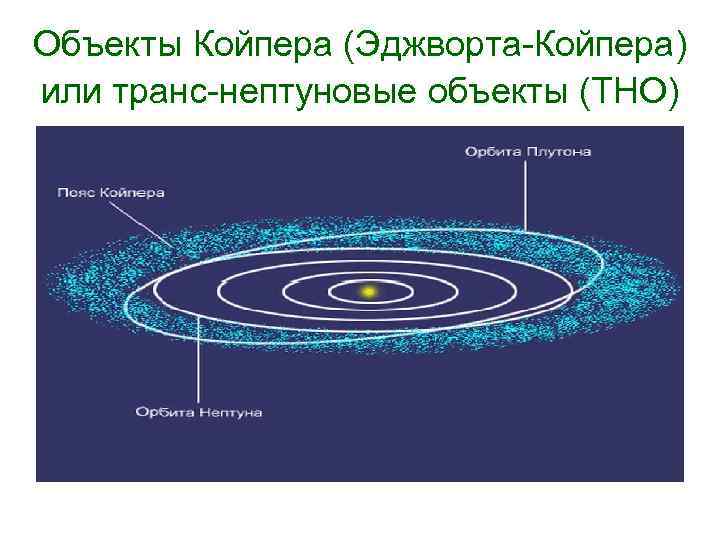 Объекты Койпера (Эджворта-Койпера) или транс-нептуновые объекты (ТНО)

Орбита Плутона

Пояс Койпера

Орбита Нептуна